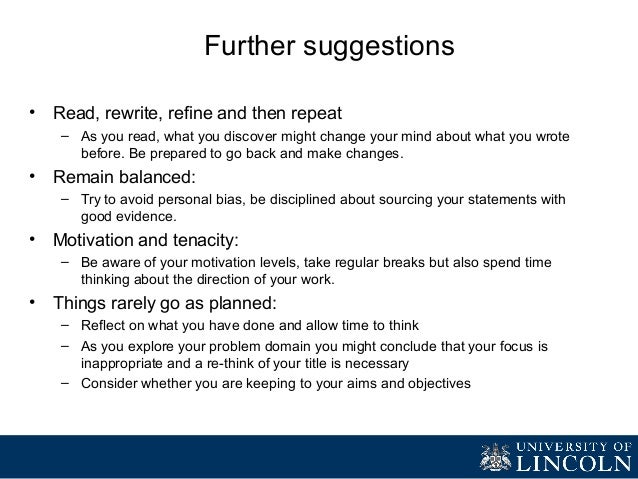 Further suggestions

• Read, rewrite, refine and then repeat
– As you read, what you discover might change your mind about what you wrote before. Be prepared to go back and make changes.

• Remain balanced:
– Try to avoid personal bias, be disciplined about sourcing your statements with good evidence.

• Motivation and tenacity:
– Be aware of your motivation levels, take regular breaks but also spend time thinking about the direction of your work.

• Things rarely go as planned:
– Reflect on what you have done and allow time to think
– As you explore your problem domain you might conclude that your focus is inappropriate and a re-think of your title is necessary
– Consider whether you are keeping to your aims and objectives

UNIVERSITY OF LINCOLN